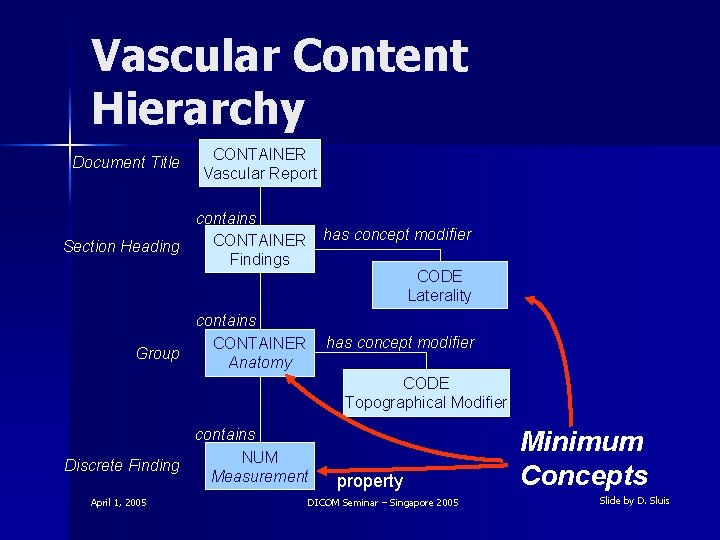 Vascular Content Hierarchy

Document Title

CONTAINER
Vascular Report

contains

Section Heading

CONTAINER
Findings

has concept modifier

CODE
Laterality

contains

Group

CONTAINER
Anatomy

has concept modifier

CODE
Topographical Modifier

contains

Discrete Finding

NUM
Measurement

property

Minimum Concepts

April 1, 2005

DICOM Seminar – Singapore 2005

Slide by D. Sluis